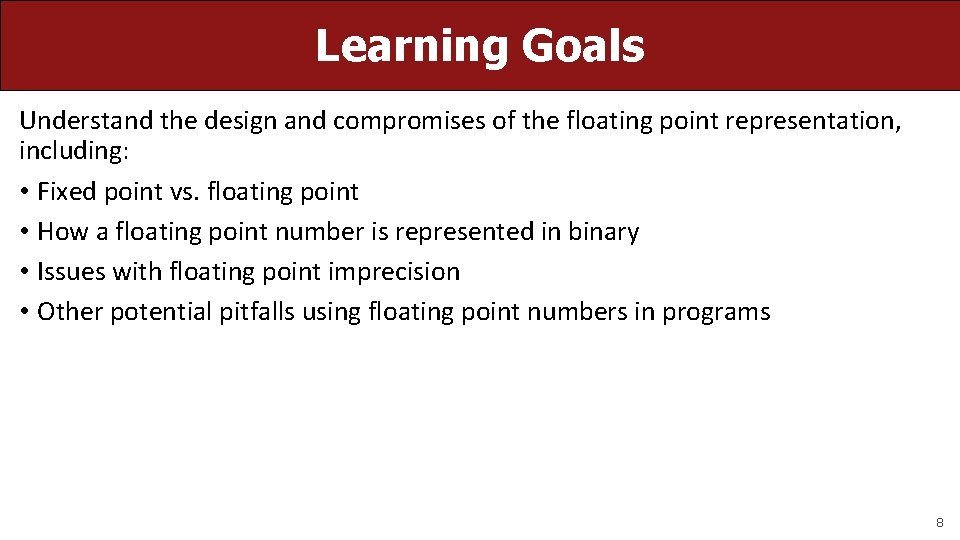 Learning Goals

Understand the design and compromises of the floating point representation, including:

• Fixed point vs. floating point
• How a floating point number is represented in binary
• Issues with floating point imprecision
• Other potential pitfalls using floating point numbers in programs

8